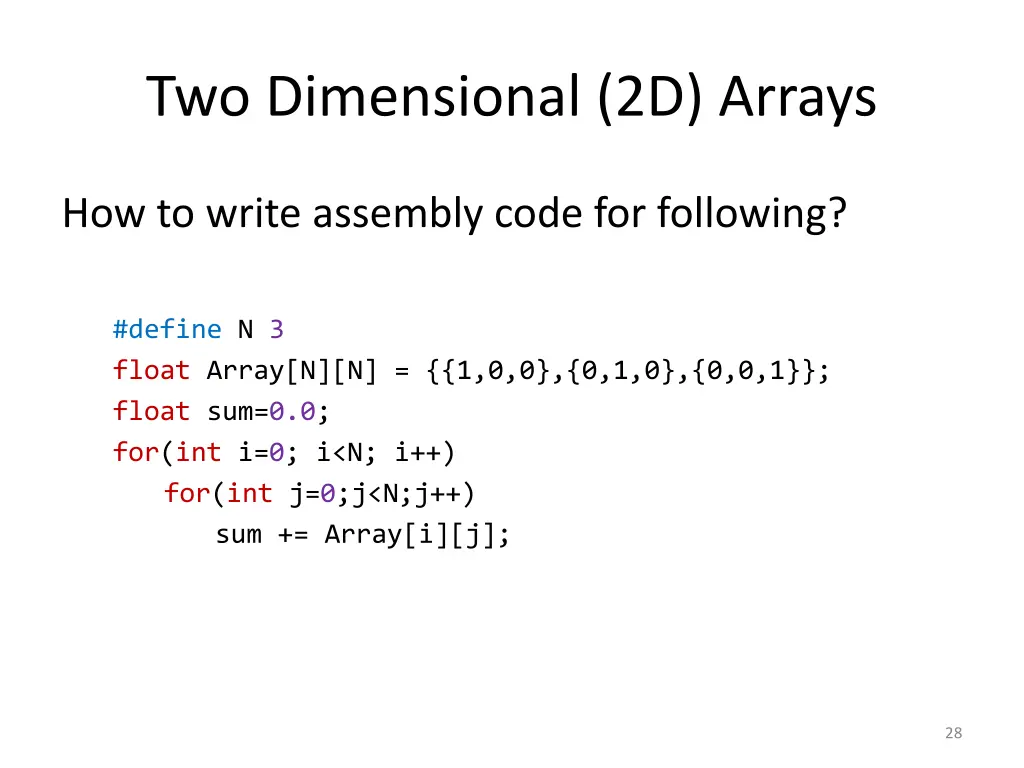 Two Dimensional (2D) Arrays

How to write assembly code for following?

#define N 3
float Array[N][N] = {{1,0,0},{0,1,0},{0,0,1}};
float sum=0.0;
for(int i=0; i<N; i++)
for(int j=0;j<N;j++)
sum += Array[i][j];

28